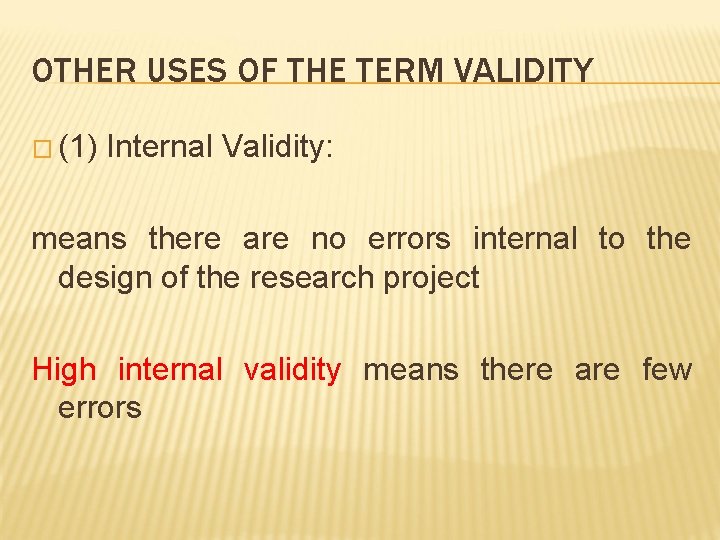 OTHER USES OF THE TERM VALIDITY

□ (1) Internal Validity:

means there are no errors internal to the design of the research project

High internal validity means there are few errors